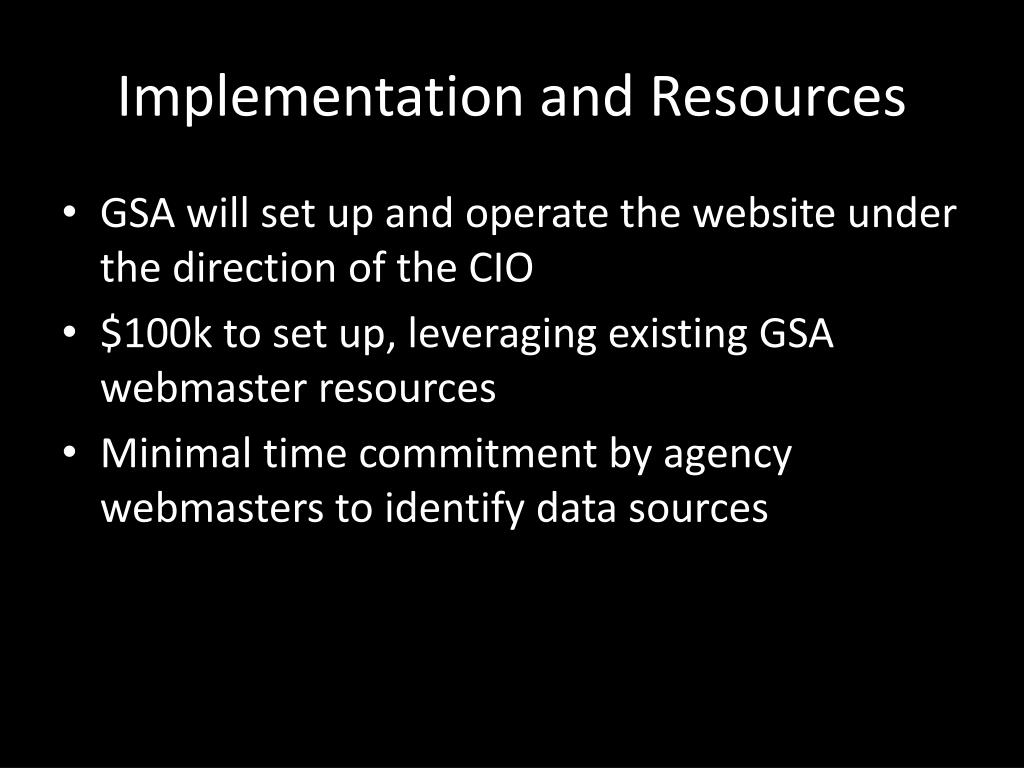 Implementation and Resources

• GSA will set up and operate the website under the direction of the CIO

• \$100k to set up, leveraging existing GSA webmaster resources

• Minimal time commitment by agency webmasters to identify data sources